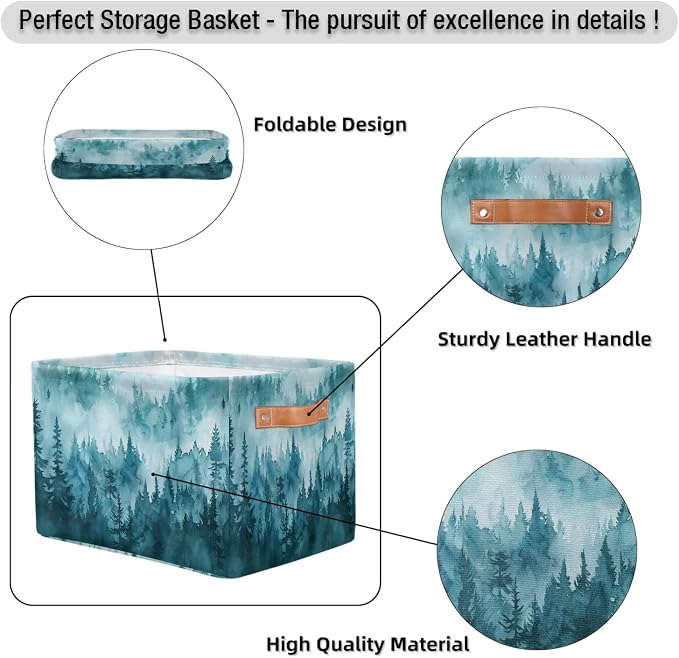 Perfect Storage Basket - The pursuit of excellence in details !

Foldable Design

Sturdy Leather Handle

High Quality Material